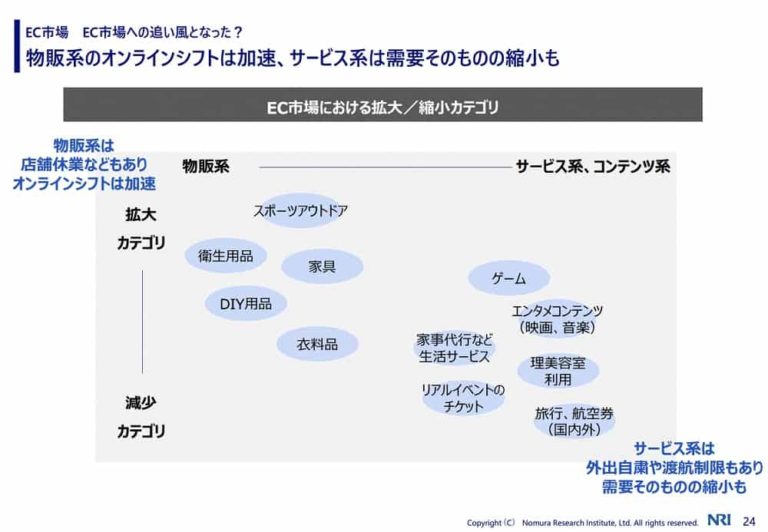 EC市場　EC市場への追い風となった？
物販系のオンラインシフトは加速、サービス系は需要そのものの縮小も

EC市場における拡大／縮小カテゴリ

物販系は
店舗休業などもあり
オンラインシフトは加速

物販系

サービス系、コンテンツ系

拡大
カテゴリ

減少
カテゴリ

スポーツアウトドア

衛生用品

家具

DIY用品

衣料品

ゲーム

エンタメコンテンツ
（映画、音楽）

家事代行など
生活サービス

理美容室
利用

リアルイベントの
チケット

旅行、航空券
（国内外）

サービス系は
外出自粛や渡航制限もあり
需要そのものの縮小も

Copyright（C） Nomura Research Institute, Ltd. All rights reserved. NRI 24